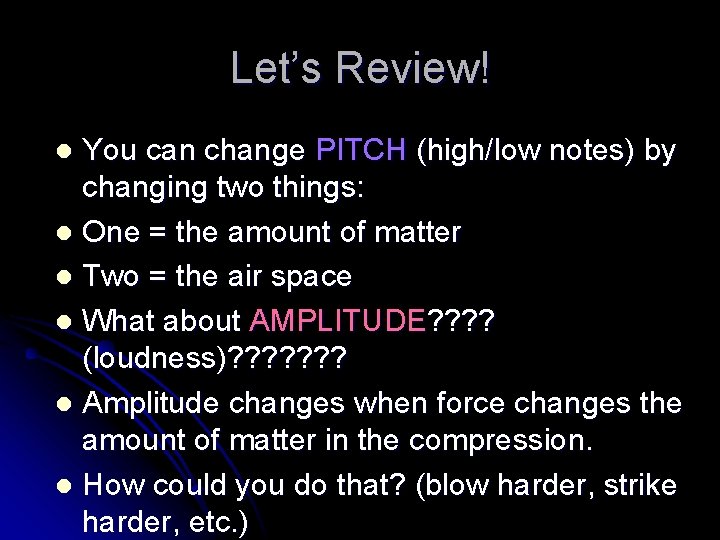 Let's Review!

- You can change PITCH (high/low notes) by changing two things:
- One = the amount of matter
- Two = the air space
- What about AMPLITUDE???? (loudness)???????
- Amplitude changes when force changes the amount of matter in the compression.
- How could you do that? (blow harder, strike harder, etc.)